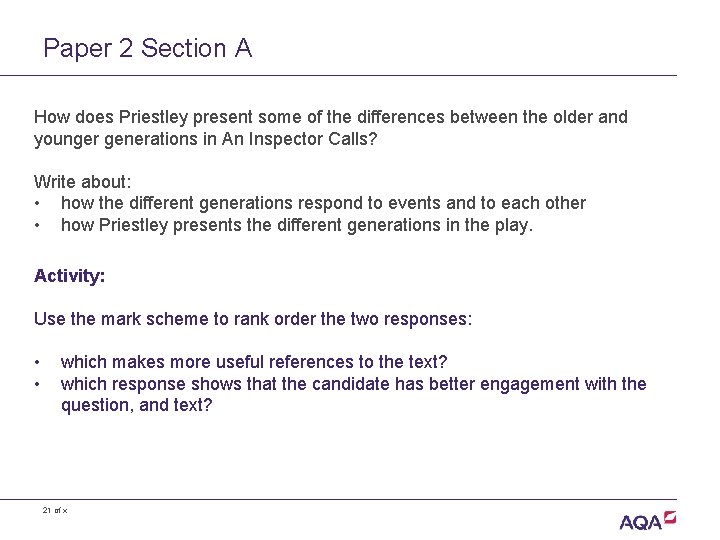 Paper 2 Section A

How does Priestley present some of the differences between the older and younger generations in An Inspector Calls?

Write about:
• how the different generations respond to events and to each other
• how Priestley presents the different generations in the play.

Activity:

Use the mark scheme to rank order the two responses:

• which makes more useful references to the text?
• which response shows that the candidate has better engagement with the question, and text?

21 of x

AQA